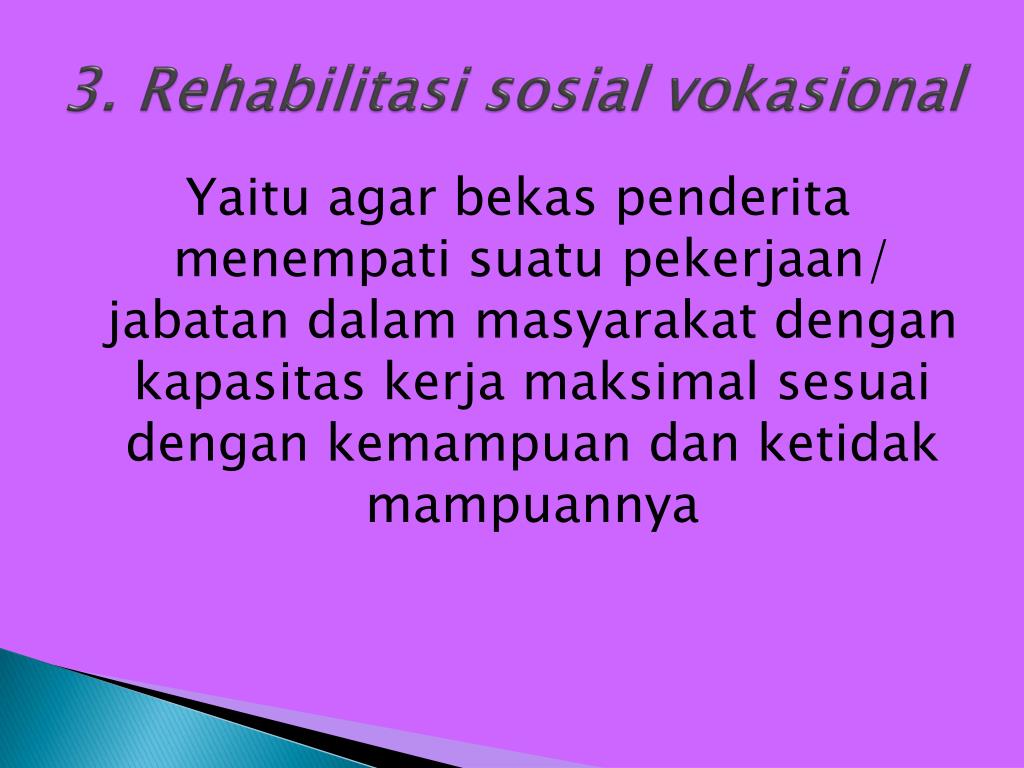 3. Rehabilitasi sosial vokasional

Yaitu agar bekas penderita menempati suatu pekerjaan/ jabatan dalam masyarakat dengan kapasitas kerja maksimal sesuai dengan kemampuan dan ketidak mampuannya